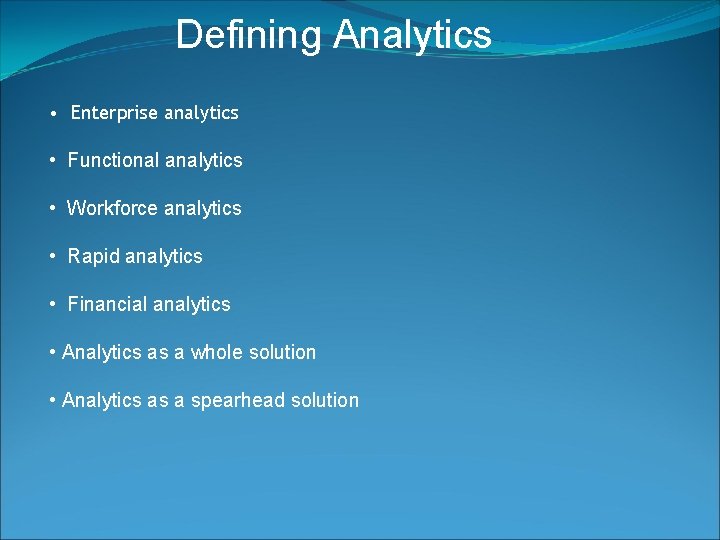 Defining Analytics

• Enterprise analytics

• Functional analytics

• Workforce analytics

• Rapid analytics

• Financial analytics

• Analytics as a whole solution

• Analytics as a spearhead solution